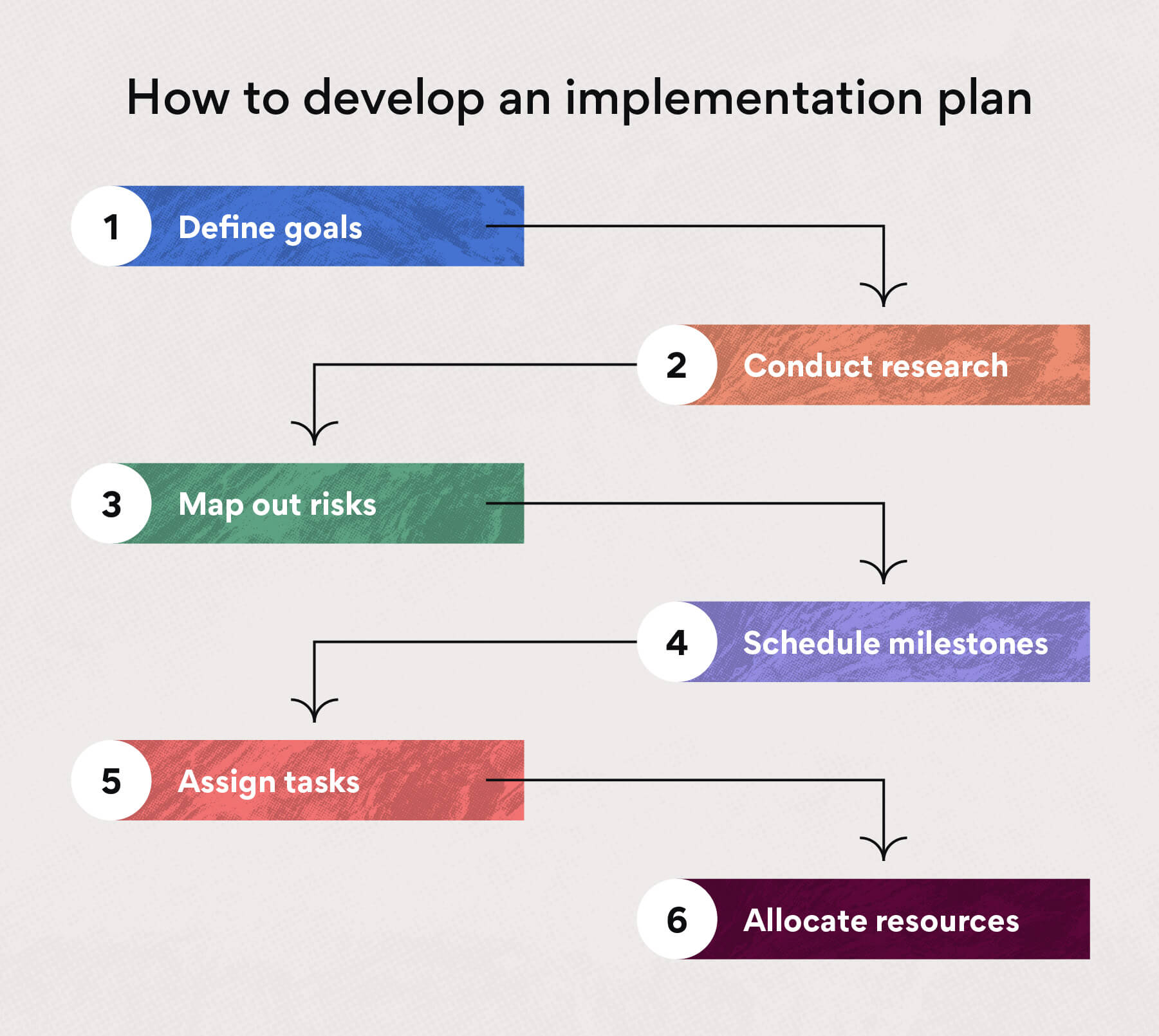 How to develop an implementation plan

1 Define goals

2 Conduct research

3 Map out risks

4 Schedule milestones

5 Assign tasks

6 Allocate resources